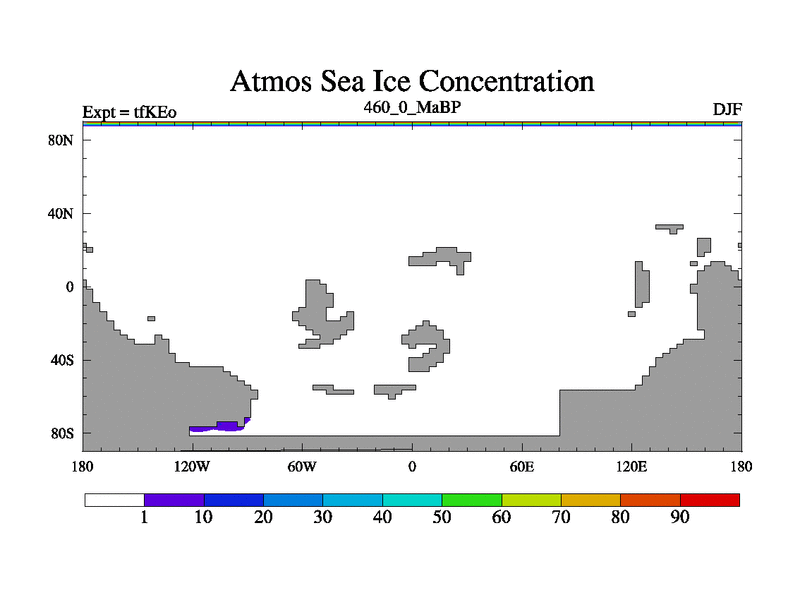 Atmos Sea Ice Concentration

Expt = tfKEo

460_0_MaBP

DJF

80N

40N

0

40S

80S

180

120W

60W

0

60E

120E

180

1

10

20

30

40

50

60

70

80

90